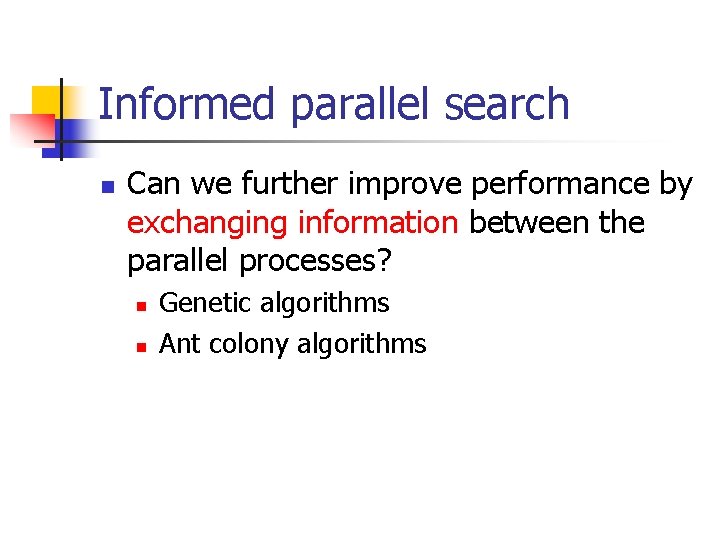 Informed parallel search

Can we further improve performance by exchanging information between the parallel processes?

Genetic algorithms

Ant colony algorithms